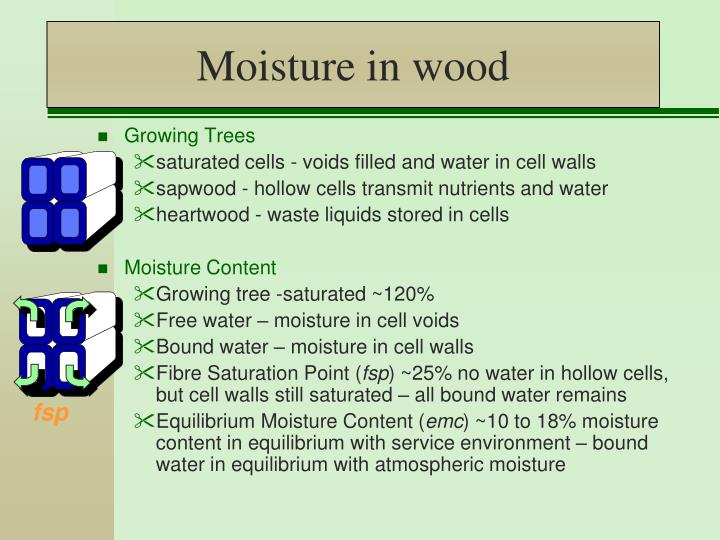 Moisture in wood

Growing Trees
saturated cells - voids filled and water in cell walls
sapwood - hollow cells transmit nutrients and water
heartwood - waste liquids stored in cells

Moisture Content
Growing tree -saturated ~120%
Free water – moisture in cell voids
Bound water – moisture in cell walls
Fibre Saturation Point (fsp) ~25% no water in hollow cells, but cell walls still saturated – all bound water remains
Equilibrium Moisture Content (emc) ~10 to 18% moisture content in equilibrium with service environment – bound water in equilibrium with atmospheric moisture

fsp